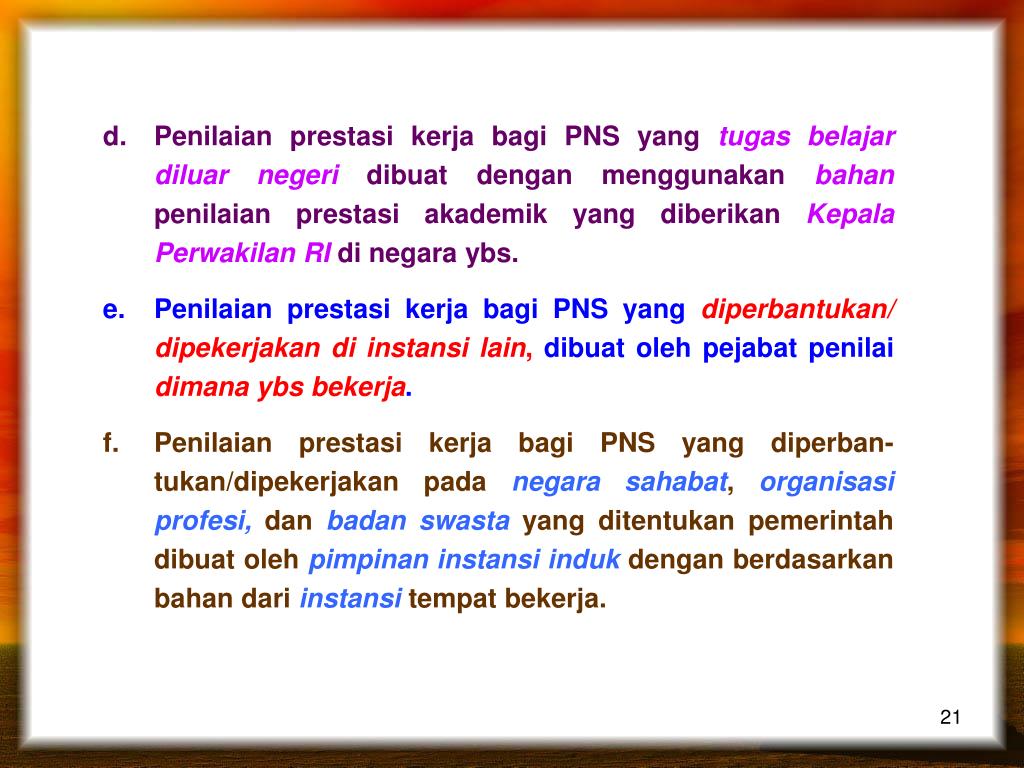 d. Penilaian prestasi kerja bagi PNS yang tugas belajar diluar negeri dibuat dengan menggunakan bahan penilaian prestasi akademik yang diberikan Kepala Perwakilan RI di negara ybs.

e. Penilaian prestasi kerja bagi PNS yang diperbantukan/ dipekerjakan di instansi lain, dibuat oleh pejabat penilai dimana ybs bekerja.

f. Penilaian prestasi kerja bagi PNS yang diperbantukan/dipekerjakan pada negara sahabat, organisasi profesi, dan badan swasta yang ditentukan pemerintah dibuat oleh pimpinan instansi induk dengan berdasarkan bahan dari instansi tempat bekerja.

21